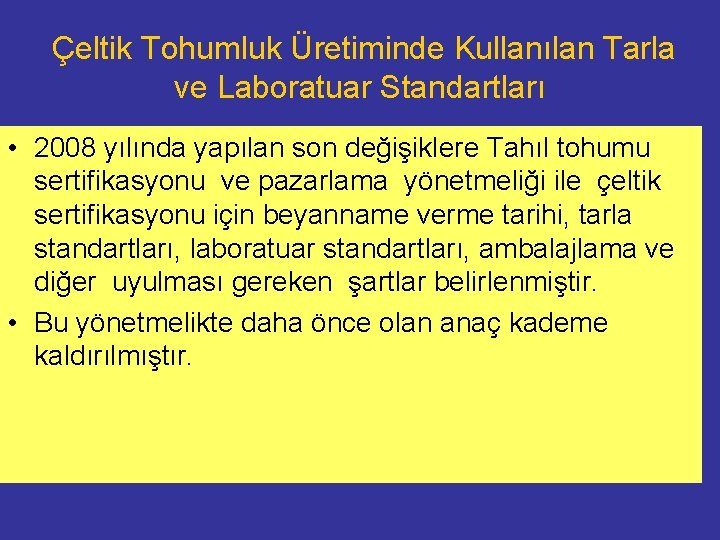 Çeltik Tohumluk Üretiminde Kullanılan Tarla ve Laboratuar Standartları

• 2008 yılında yapılan son değişiklere Tahıl tohumu sertifikasyonu ve pazarlama yönetmeliği ile çeltik sertifikasyonu için beyanname verme tarihi, tarla standartları, laboratuar standartları, ambalajlama ve diğer uyulması gereken şartlar belirlenmiştir.

• Bu yönetmelikte daha önce olan anaç kademe kaldırılmıştır.